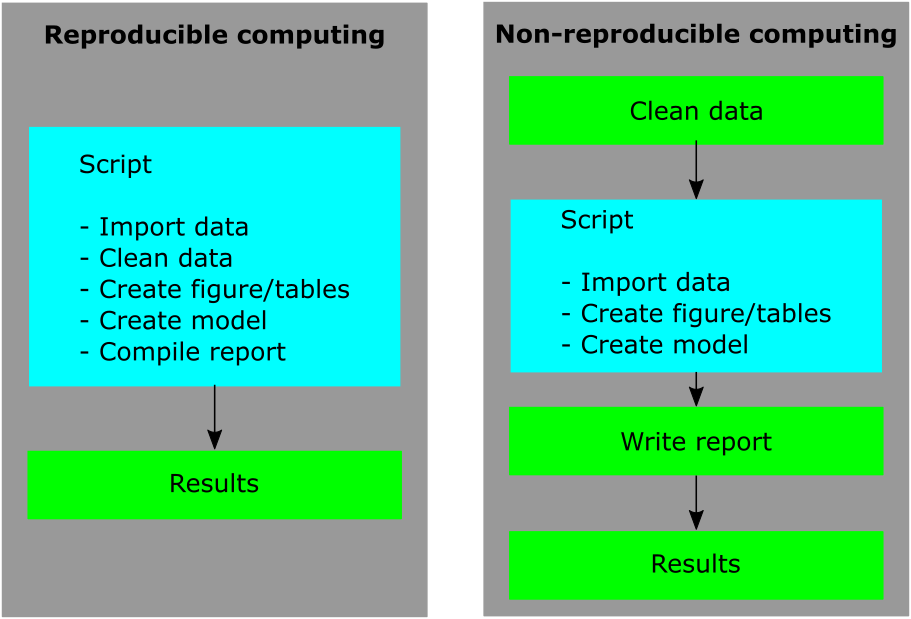 Reproducible computing

Script

- Import data
- Clean data
- Create figure/tables
- Create model
- Compile report

Results

Non-reproducible computing

Clean data

Script

- Import data
- Create figure/tables
- Create model

Write report

Results